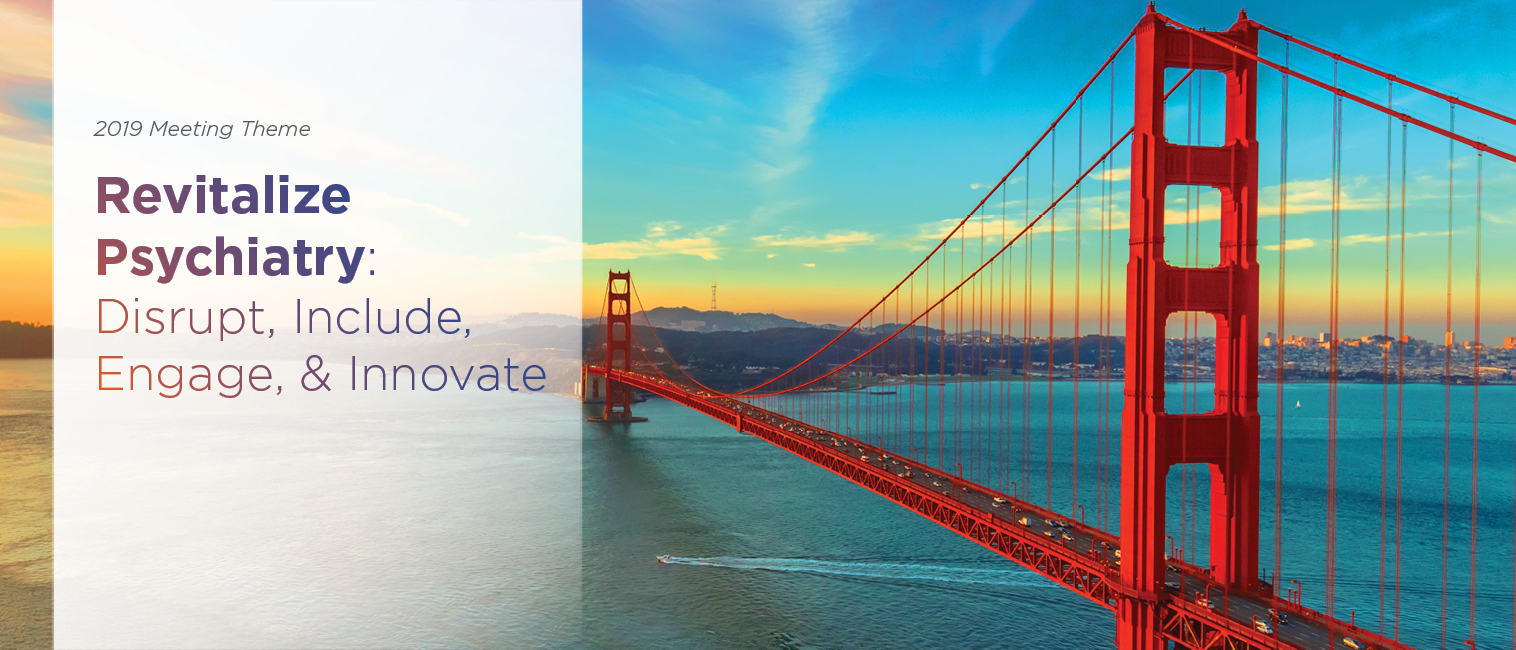 2019 Meeting Theme

Revitalize Psychiatry: Disrupt, Include, Engage, & Innovate